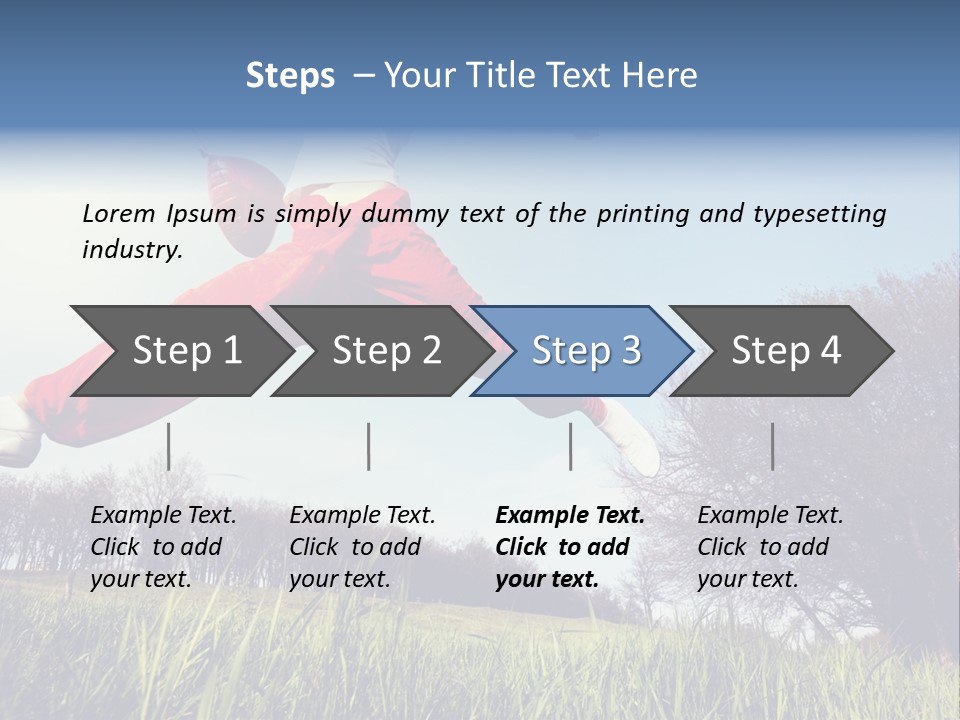 Steps – Your Title Text Here

Lorem Ipsum is simply dummy text of the printing and typesetting industry.

Step 1

Step 2

Step 3

Step 4

Example Text. Click to add your text.

Example Text. Click to add your text.

Example Text. Click to add your text.

Example Text. Click to add your text.